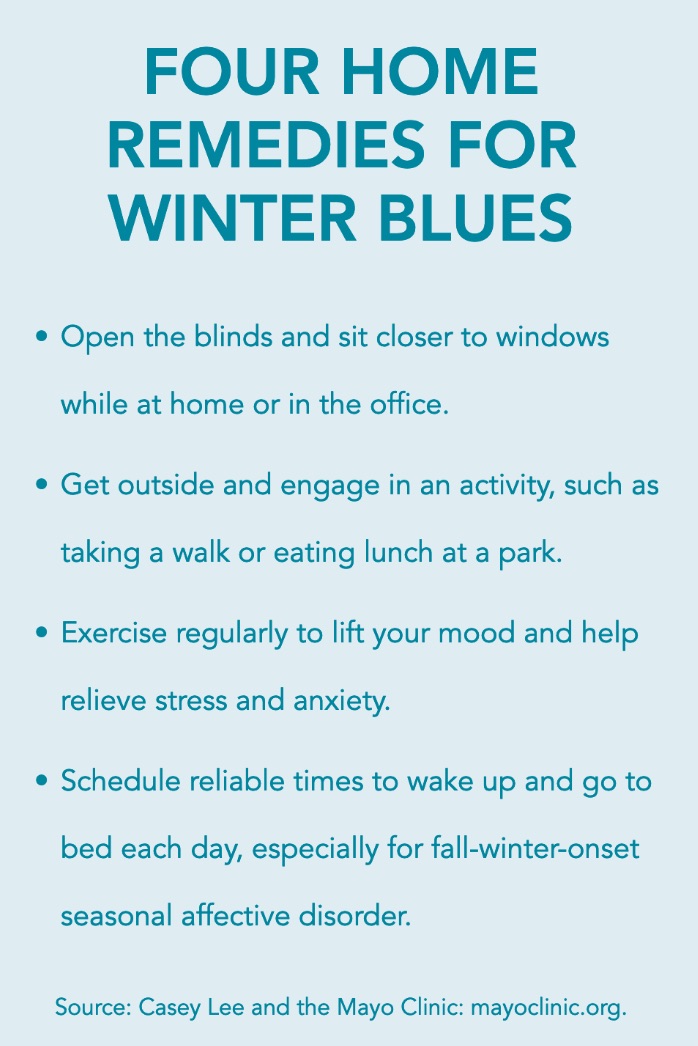 FOUR HOME REMEDIES FOR WINTER BLUES

• Open the blinds and sit closer to windows while at home or in the office.

• Get outside and engage in an activity, such as taking a walk or eating lunch at a park.

• Exercise regularly to lift your mood and help relieve stress and anxiety.

• Schedule reliable times to wake up and go to bed each day, especially for fall-winter-onset seasonal affective disorder.

Source: Casey Lee and the Mayo Clinic: mayoclinic.org.